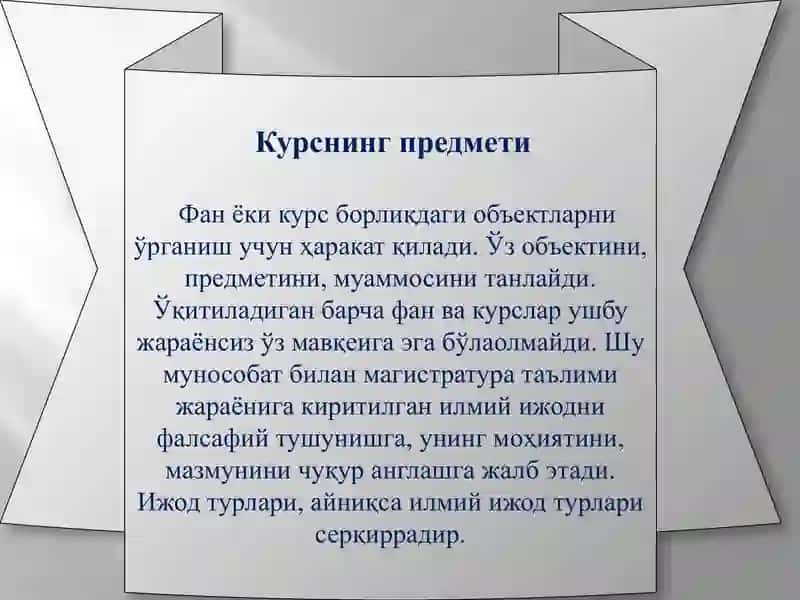 Курснинг предмети

Фан ёки курс борлиқдаги объектларни ўрганиш учун ҳаракат қилади. Ўз объектини, предметини, муаммосини танлайди. Ўқитиладиган барча фан ва курслар ушбу жараёнсиз ўз мавқеига эга бўлаолмайди. Шу муносабат билан магистратура таълими жараёнига киритилган илмий ижодни фалсафий тушунишга, унинг моҳиятини, мазмунини чуқур англашга жалб этади. Ижод турлари, айниқса илмий ижод турлари серқиррадир.